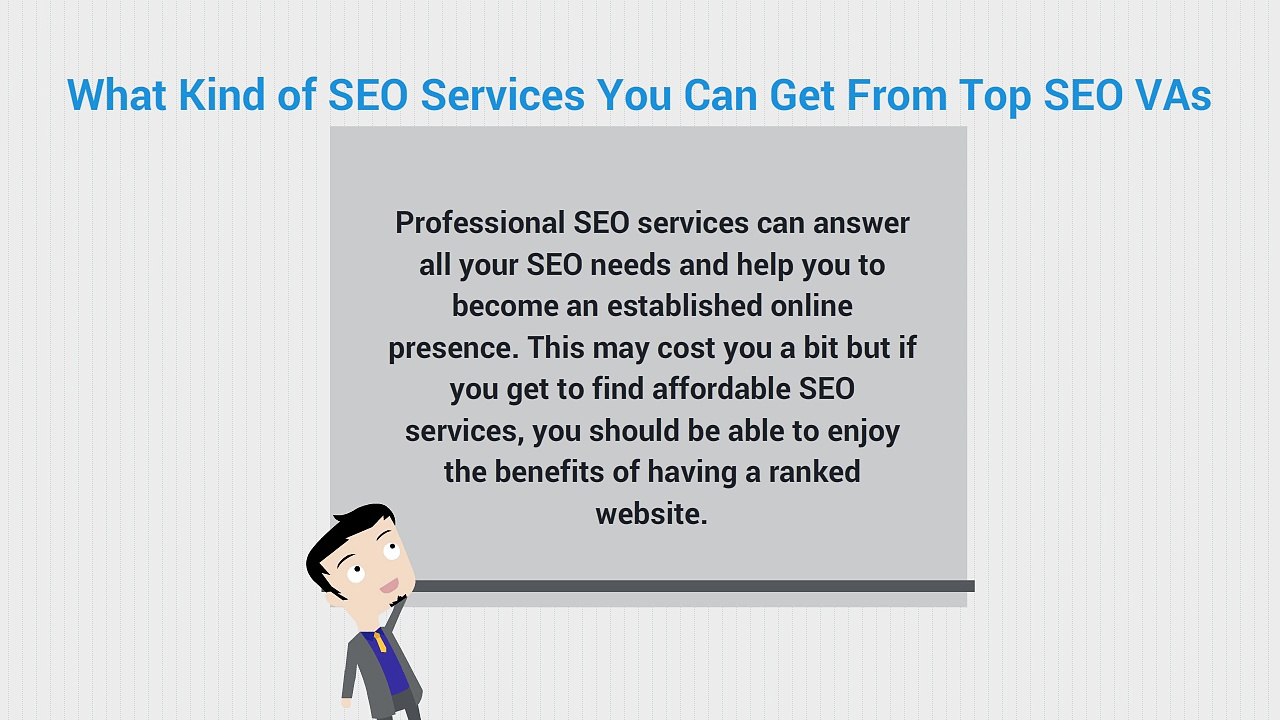 What Kind of SEO Services You Can Get From Top SEO VAs

Professional SEO services can answer all your SEO needs and help you to become an established online presence. This may cost you a bit but if you get to find affordable SEO services, you should be able to enjoy the benefits of having a ranked website.